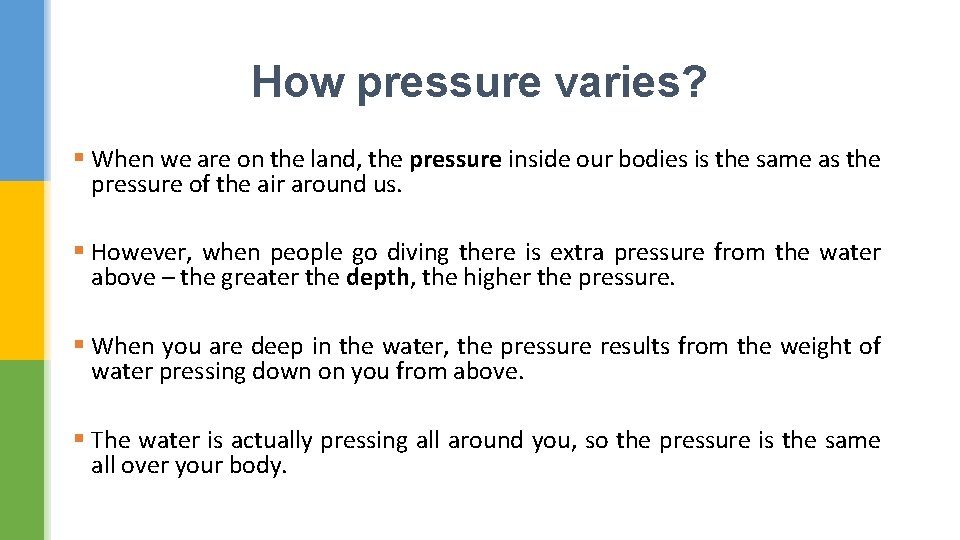 How pressure varies?

▪ When we are on the land, the pressure inside our bodies is the same as the pressure of the air around us.

▪ However, when people go diving there is extra pressure from the water above – the greater the depth, the higher the pressure.

▪ When you are deep in the water, the pressure results from the weight of water pressing down on you from above.

▪ The water is actually pressing all around you, so the pressure is the same all over your body.